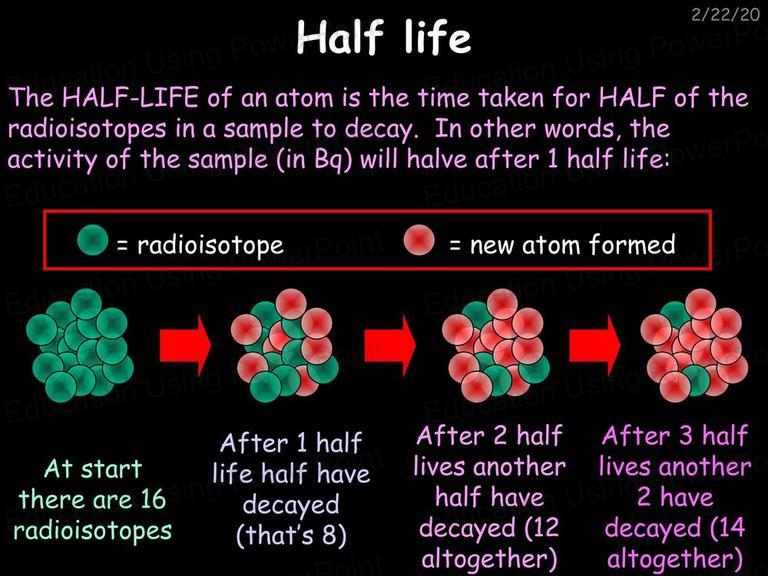 2/22/20

Half life

The HALF-LIFE of an atom is the time taken for HALF of the radioisotopes in a sample to decay. In other words, the activity of the sample (in Bq) will halve after 1 half life:

= radioisotope = new atom formed

At start there are 16 radioisotopes

After 1 half life half have decayed (that's 8)

After 2 half lives another half have decayed (12 altogether)

After 3 half lives another 2 have decayed (14 altogether)

Education Using PowerPoint